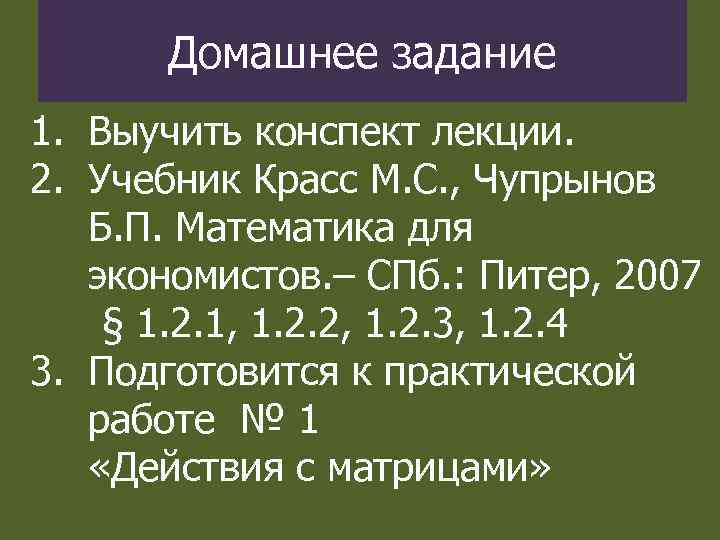 Домашнее задание

1. Выучить конспект лекции.
2. Учебник Красс М.С., Чупрынов Б.П. Математика для экономистов.– СПб.: Питер, 2007 § 1.2.1, 1.2.2, 1.2.3, 1.2.4
3. Подготовится к практической работе № 1 «Действия с матрицами»